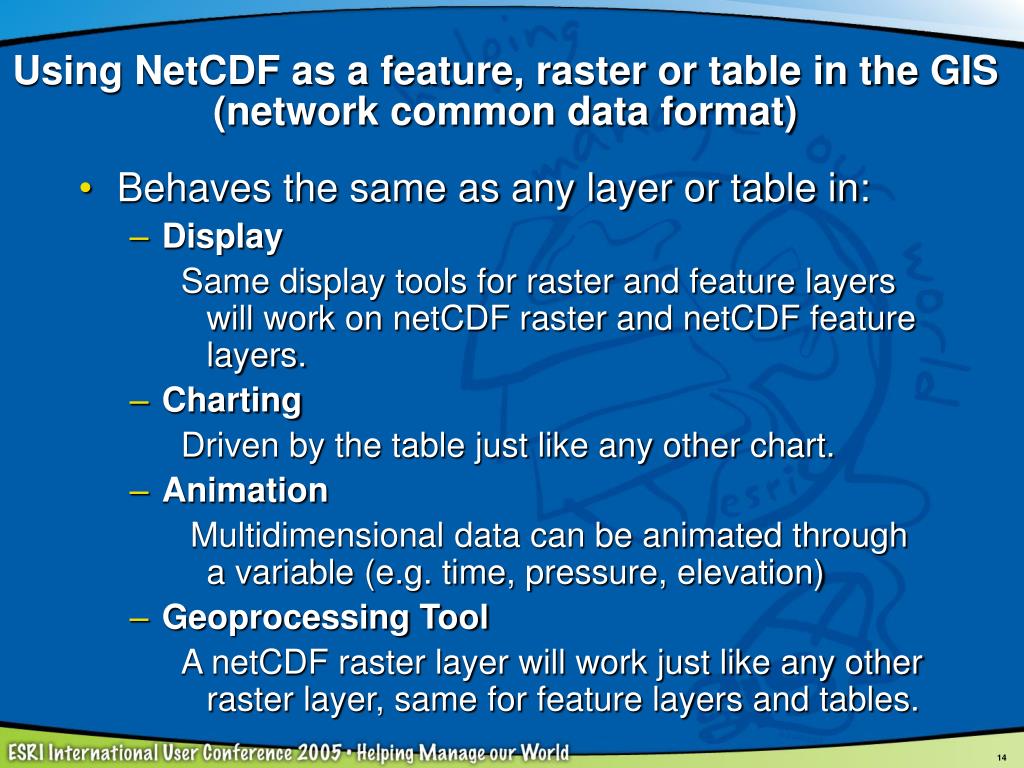 Using NetCDF as a feature, raster or table in the GIS (network common data format)

• Behaves the same as any layer or table in:
– Display
Same display tools for raster and feature layers will work on netCDF raster and netCDF feature layers.
– Charting
Driven by the table just like any other chart.
– Animation
Multidimensional data can be animated through a variable (e.g. time, pressure, elevation)
– Geoprocessing Tool
A netCDF raster layer will work just like any other raster layer, same for feature layers and tables.

ESRI International User Conference 2005 • Helping Manage our World

14